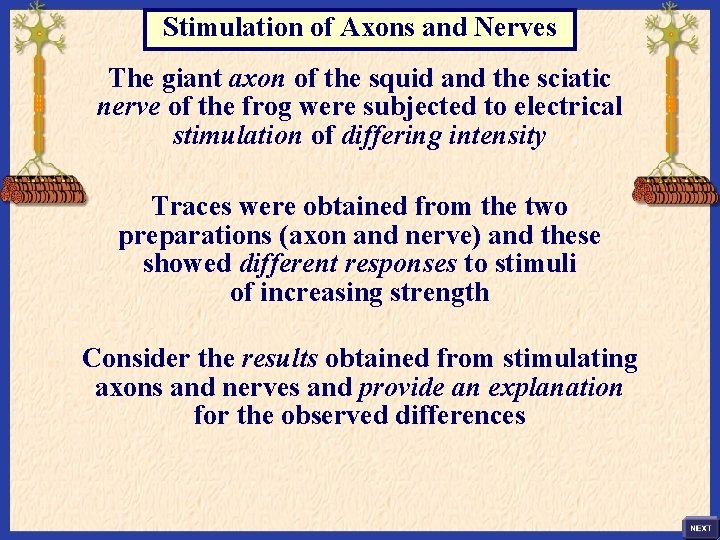 Stimulation of Axons and Nerves

The giant axon of the squid and the sciatic nerve of the frog were subjected to electrical stimulation of differing intensity

Traces were obtained from the two preparations (axon and nerve) and these showed different responses to stimuli of increasing strength

Consider the results obtained from stimulating axons and nerves and provide an explanation for the observed differences

NEXT